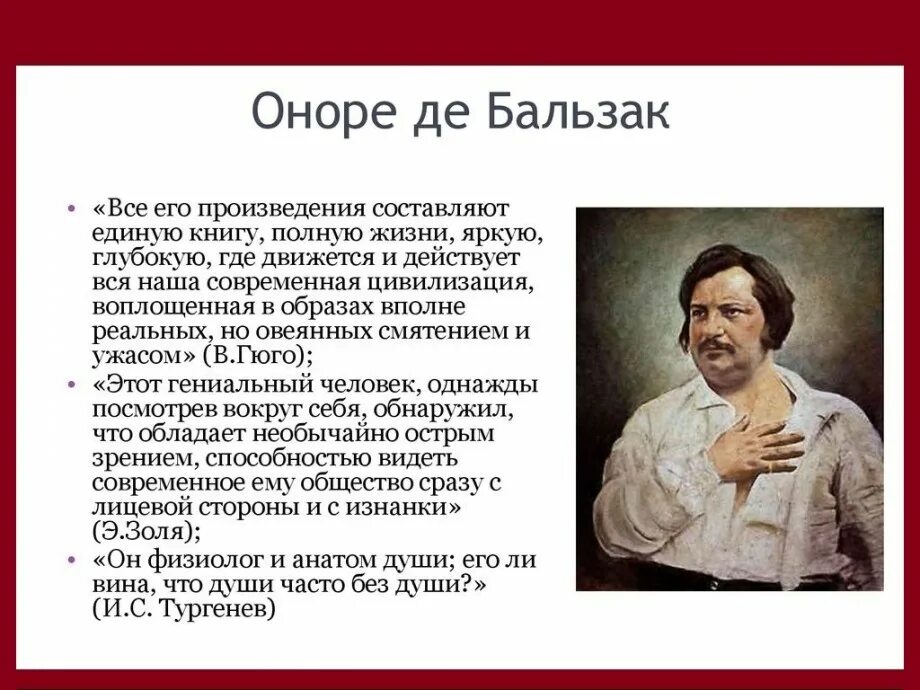 Оноре де Бальзак

• «Все его произведения составляют единую книгу, полную жизни, яркую, глубокую, где движется и действует вся наша современная цивилизация, воплощенная в образах вполне реальных, но овеянных смятением и ужасом» (В.Гюго);
• «Этот гениальный человек, однажды посмотрев вокруг себя, обнаружил, что обладает необычайно острым зрением, способностью видеть современное ему общество сразу с лицевой стороны и с изнанки» (Э.Золя);
• «Он физиолог и анатом души; его ли вина, что души часто без души?» (И.С. Тургенев)